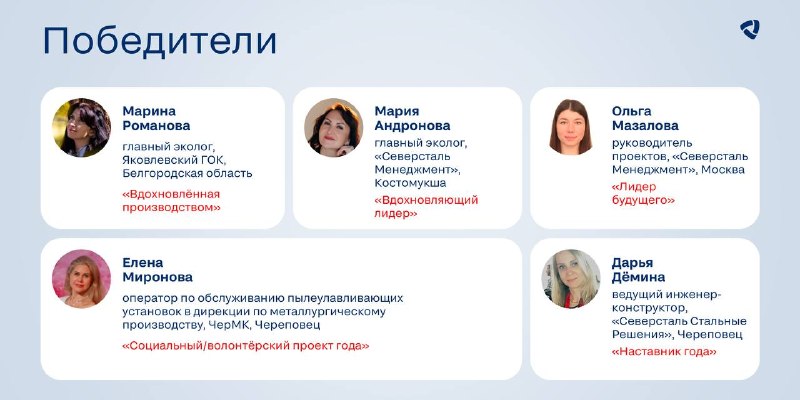 Победители

Марина Романова
главный эколог, Яковлевский ГОК, Белгородская область
«Вдохновлённая производством»

Мария Андронова
главный эколог, «Северсталь Менеджмент», Костомукша
«Вдохновляющий лидер»

Ольга Мазалова
руководитель проектов, «Северсталь Менеджмент», Москва
«Лидер будущего»

Елена Миронова
оператор по обслуживанию пылеулавливающих установок в дирекции по металлургическому производству, ЧерМК, Череповец
«Социальный/волонтёрский проект года»

Дарья Дёмина
ведущий инженер-конструктор, «Северсталь Стальные Решения», Череповец
«Наставник года»